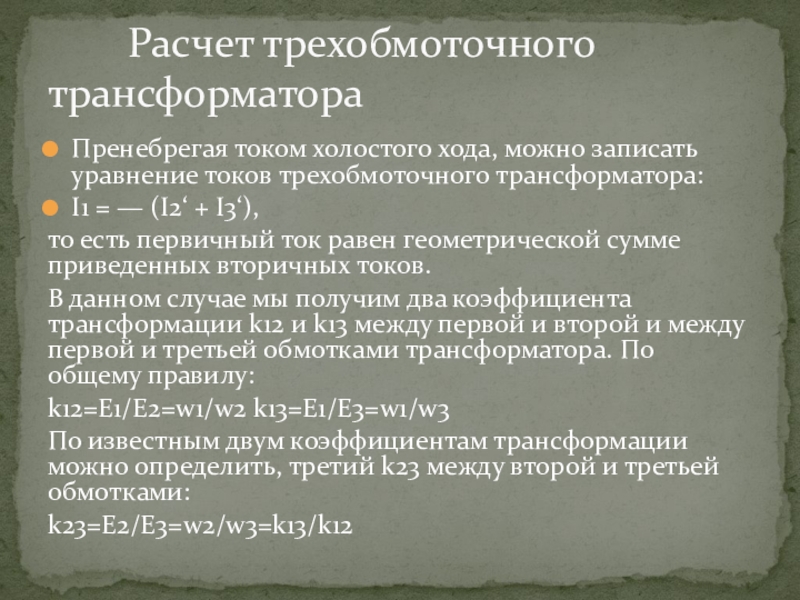 Расчет трехобмоточного трансформатора

Пренебрегая током холостого хода, можно записать уравнение токов трехобмоточного трансформатора:

I1 = — (I2‘ + I3‘),

то есть первичный ток равен геометрической сумме приведенных вторичных токов.

В данном случае мы получим два коэффициента трансформации k12 и k13 между первой и второй и между первой и третьей обмотками трансформатора. По общему правилу:

k12=E1/E2=w1/w2 k13=E1/E3=w1/w3

По известным двум коэффициентам трансформации можно определить, третий k23 между второй и третьей обмотками:

k23=E2/E3=w2/w3=k13/k12